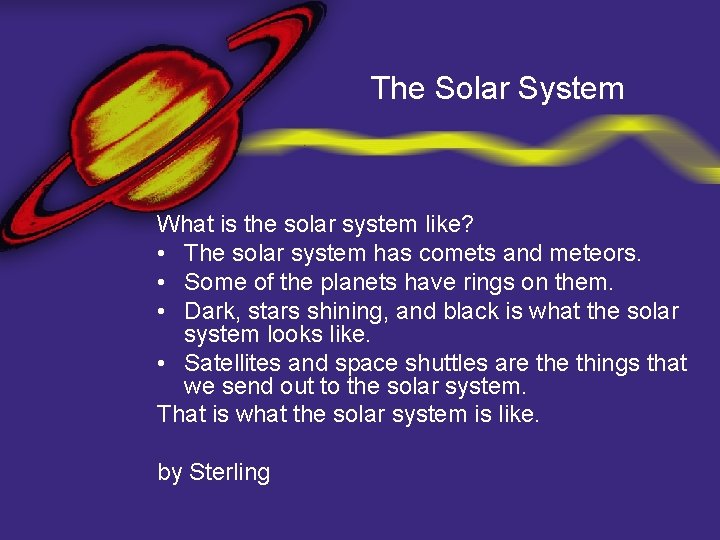 The Solar System

What is the solar system like?
• The solar system has comets and meteors.
• Some of the planets have rings on them.
• Dark, stars shining, and black is what the solar system looks like.
• Satellites and space shuttles are the things that we send out to the solar system.
That is what the solar system is like.

by Sterling